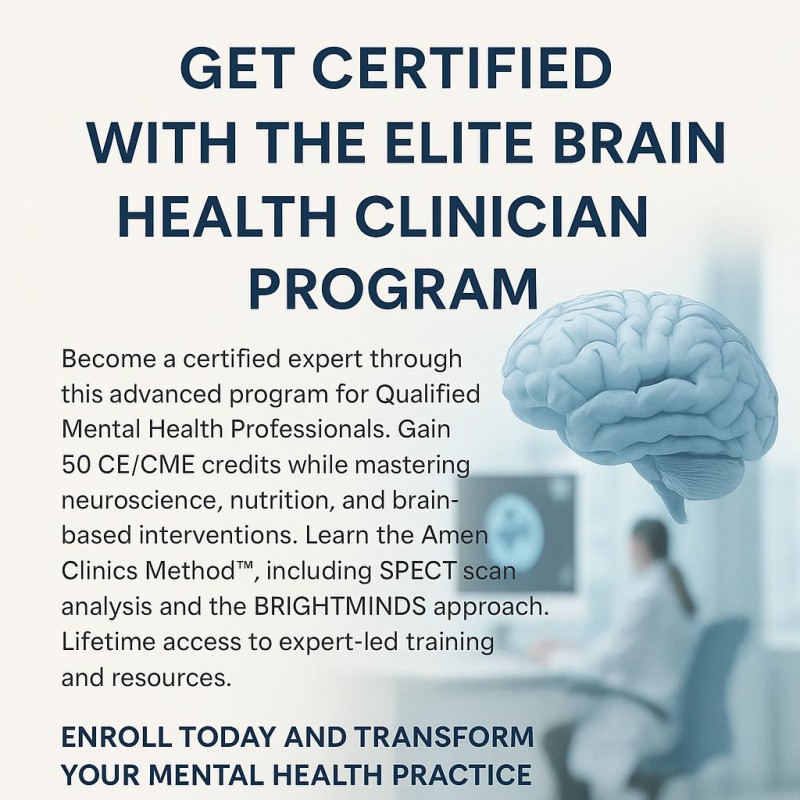 GET CERTIFIED WITH THE ELITE BRAIN HEALTH CLINICIAN PROGRAM

Become a certified expert through this advanced program for Qualified Mental Health Professionals. Gain 50 CE/CME credits while mastering neuroscience, nutrition, and brain-based interventions. Learn the Amen Clinics Method™, including SPECT scan analysis and the BRIGHTMINDS approach. Lifetime access to expert-led training and resources.

ENROLL TODAY AND TRANSFORM YOUR MENTAL HEALTH PRACTICE